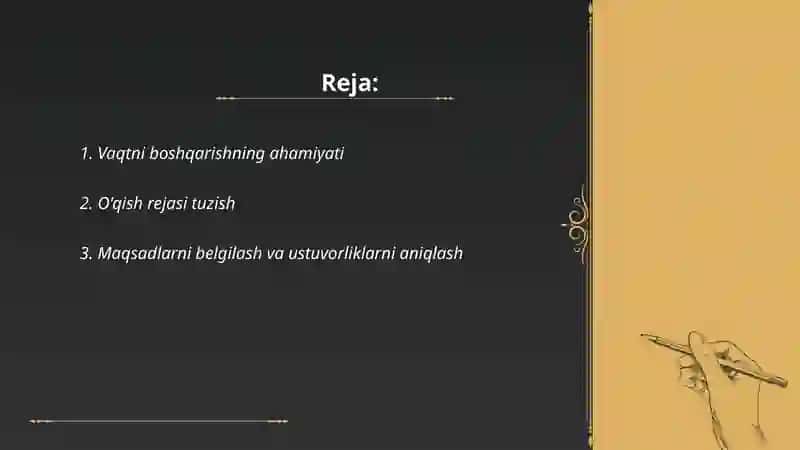 Reja:

1. Vaqtni boshqarishning ahamiyati

2. O'qish rejasi tuzish

3. Maqsadlarni belgilash va ustuvorliklarni aniqlash